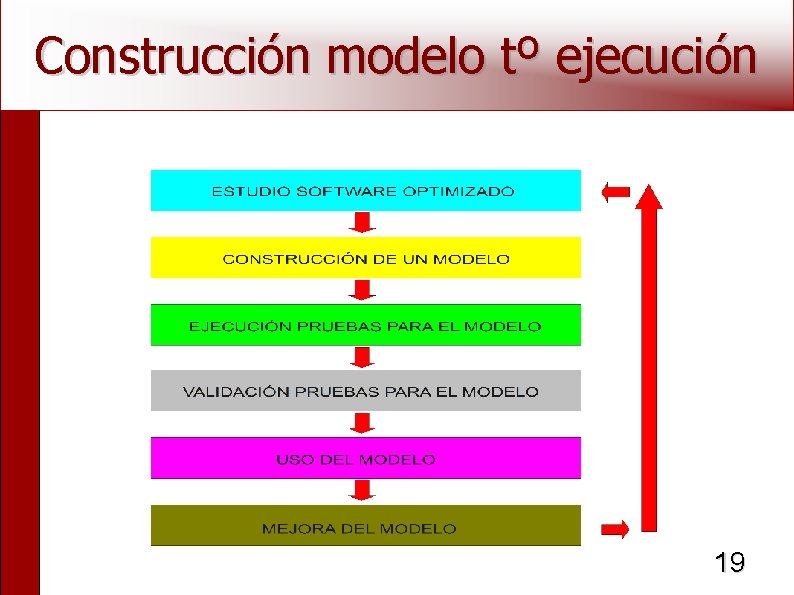 Construcción modelo tº ejecución

ESTUDIO SOFTWARE OPTIMIZADO

CONSTRUCCIÓN DE UN MODELO

EJECUCIÓN PRUEBAS PARA EL MODELO

VALIDACIÓN PRUEBAS PARA EL MODELO

USO DEL MODELO

MEJORA DEL MODELO

19